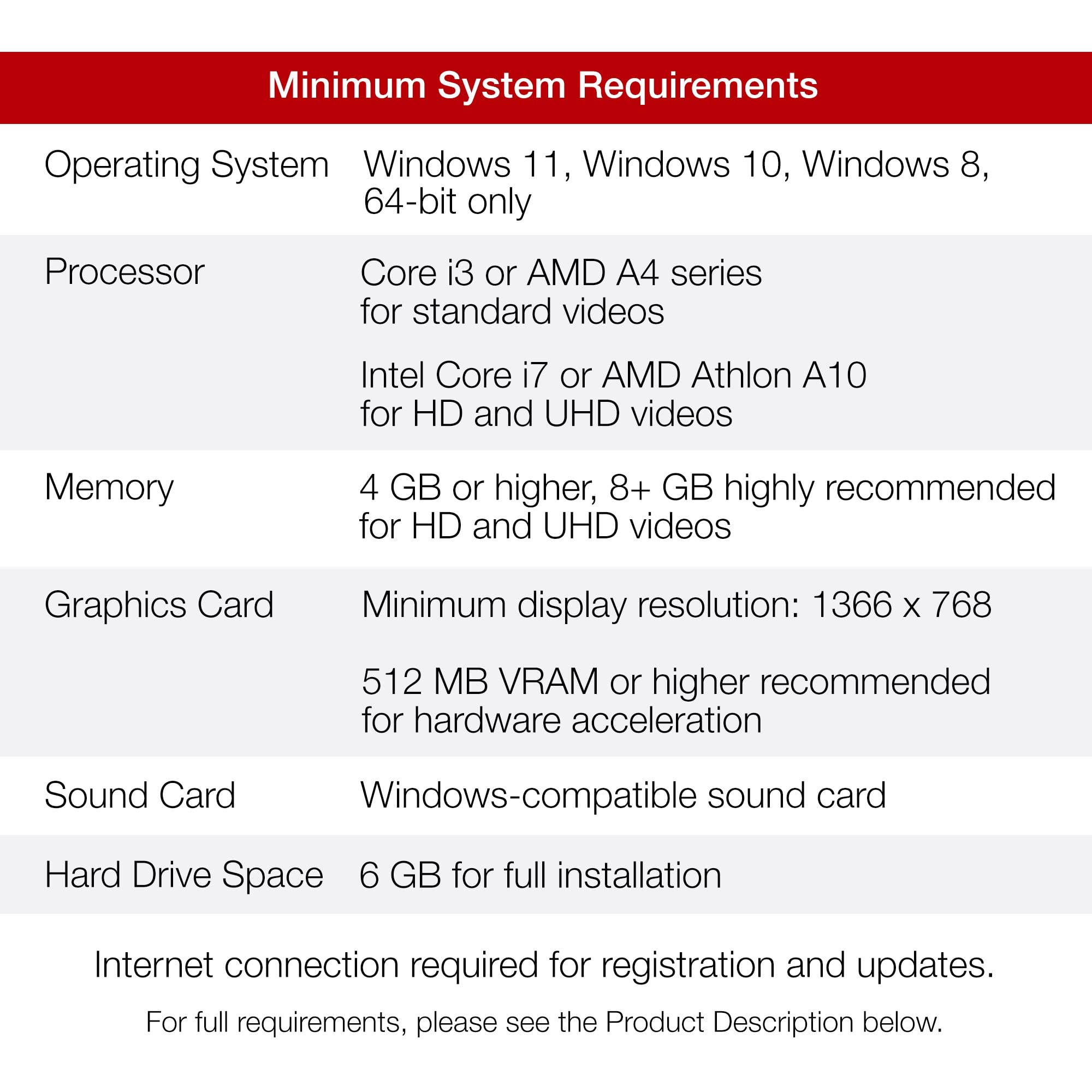 Minimum System Requirements

Operating System
Windows 11, Windows 10, Windows 8, 64-bit only

Processor
Core i3 or AMD A4 series for standard videos

Intel Core i7 or AMD Athlon A10 for HD and UHD videos

Memory
4 GB or higher, 8+ GB highly recommended for HD and UHD videos

Graphics Card
Minimum display resolution: 1366 x 768

512 MB VRAM or higher recommended for hardware acceleration

Sound Card
Windows-compatible sound card

Hard Drive Space
6 GB for full installation

Internet connection required for registration and updates.

For full requirements, please see the Product Description below.